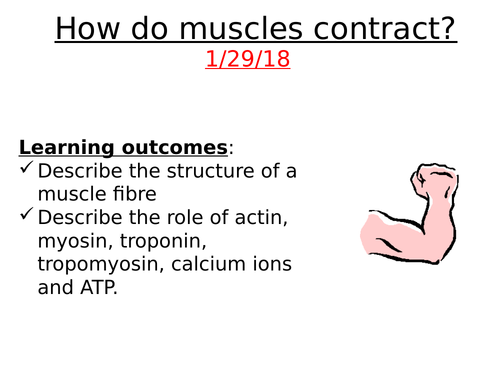 How do muscles contract?
1/29/18

Learning outcomes:
✓ Describe the structure of a muscle fibre
✓ Describe the role of actin, myosin, troponin, tropomyosin, calcium ions and ATP.